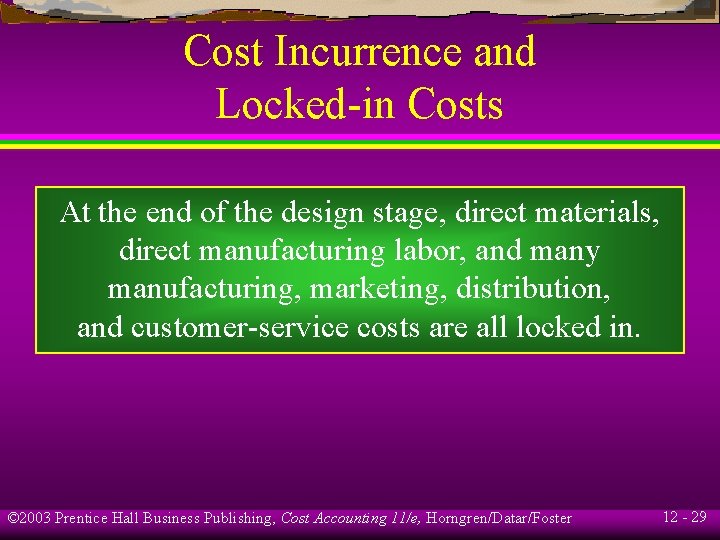 Cost Incurrence and Locked-in Costs

At the end of the design stage, direct materials, direct manufacturing labor, and many manufacturing, marketing, distribution, and customer-service costs are all locked in.

©2003 Prentice Hall Business Publishing, Cost Accounting 11/e, Horngren/Datar/Foster

12 - 29